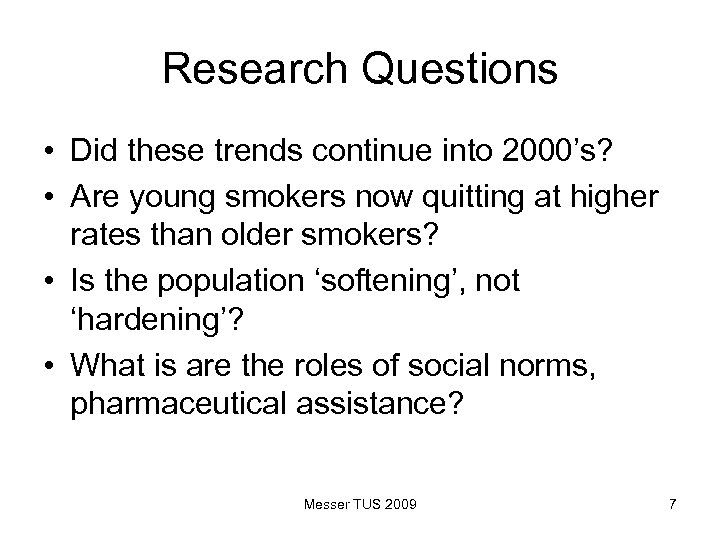 Research Questions

• Did these trends continue into 2000’s?
• Are young smokers now quitting at higher rates than older smokers?
• Is the population ‘softening’, not ‘hardening’?
• What is are the roles of social norms, pharmaceutical assistance?

Messer TUS 2009

7